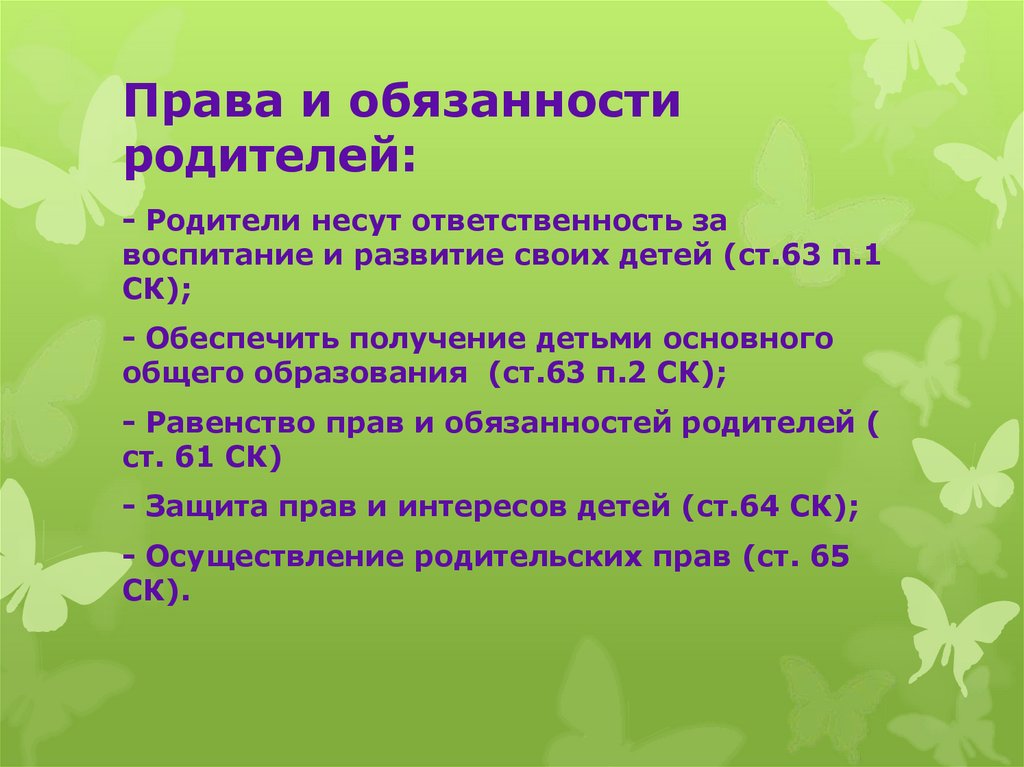 Права и обязанности родителей:

- Родители несут ответственность за воспитание и развитие своих детей (ст.63 п.1 СК);

- Обеспечить получение детьми основного общего образования  (ст.63 п.2 СК);

- Равенство прав и обязанностей родителей ( ст. 61 СК)

- Защита прав и интересов детей (ст.64 СК);

- Осуществление родительских прав (ст. 65 СК).